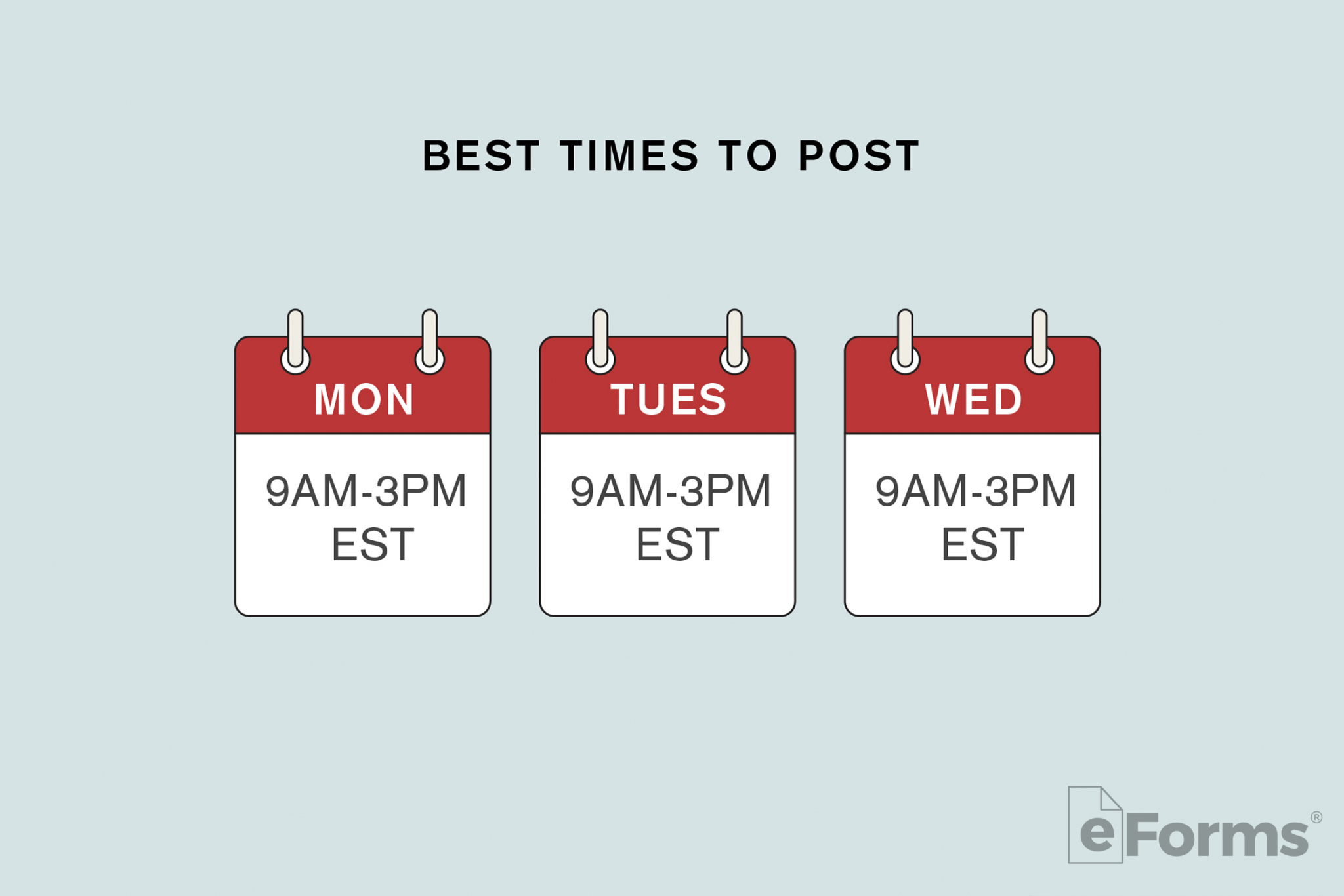 BEST TIMES TO POST

MON

9AM-3PM EST

TUES

9AM-3PM EST

WED

9AM-3PM EST

eForms®